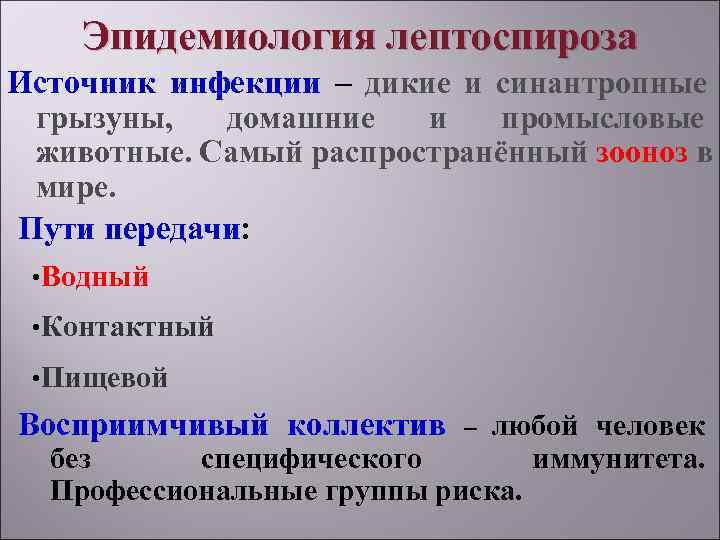 Эпидемиология лептоспироза

Источник инфекции – дикие и синантропные грызуны, домашние и промысловые животные. Самый распространённый зооноз в мире.

Пути передачи:

•Водный

•Контактный

•Пищевой

Восприимчивый коллектив – любой человек без специфического иммунитета. Профессиональные группы риска.